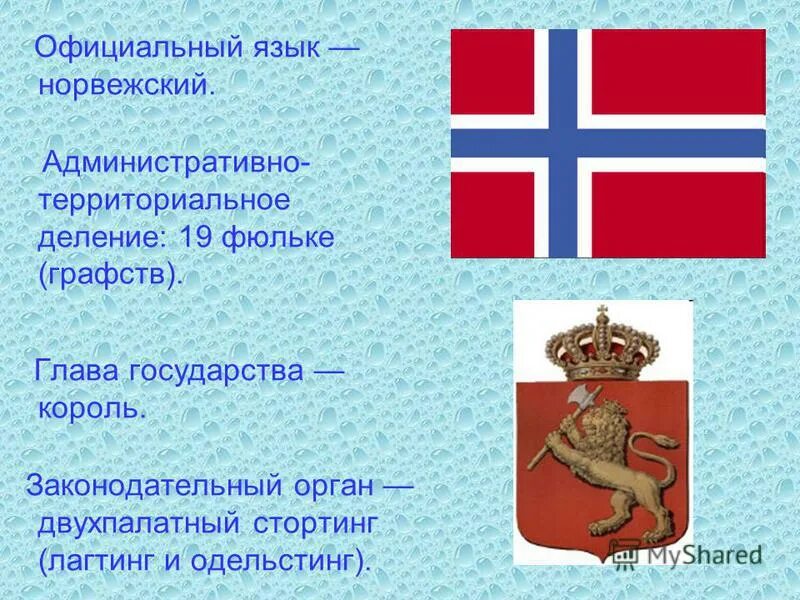 Официальный язык — норвежский.

Административно-территориальное деление: 19 фюльке (графств).

Глава государства — король.

Законодательный орган — двухпалатный стортинг (лагтинг и одельстинг).

MyShared